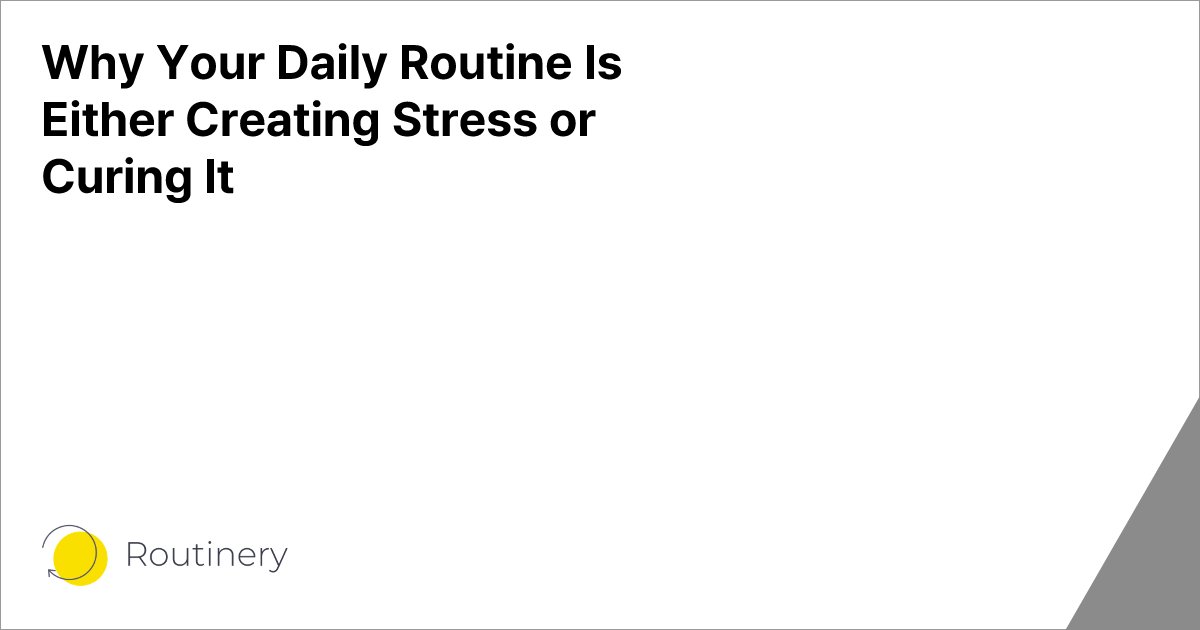 Why Your Daily Routine Is Either Creating Stress or Curing It

Routinery